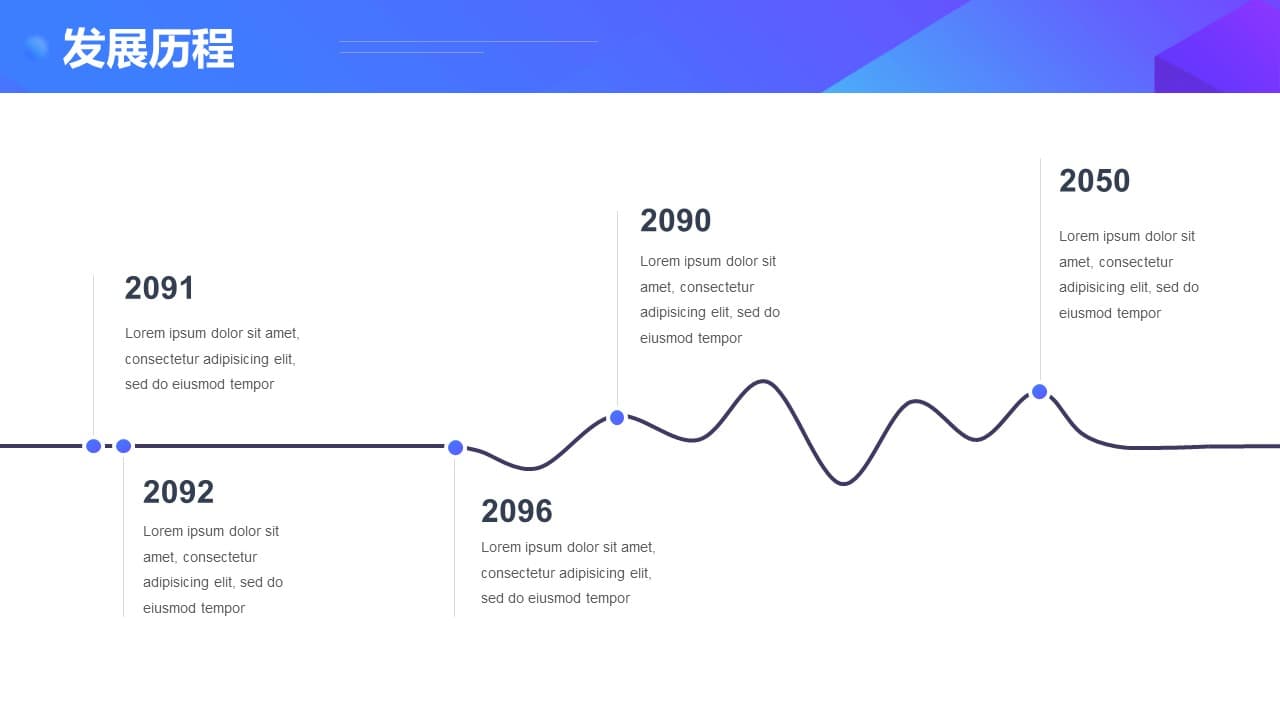 发展历程

2091
Lorem ipsum dolor sit amet, consectetur adipisicing elit, sed do eiusmod tempor

2092
Lorem ipsum dolor sit amet, consectetur adipisicing elit, sed do eiusmod tempor

2096
Lorem ipsum dolor sit amet, consectetur adipisicing elit, sed do eiusmod tempor

2090
Lorem ipsum dolor sit amet, consectetur adipisicing elit, sed do eiusmod tempor

2050
Lorem ipsum dolor sit amet, consectetur adipisicing elit, sed do eiusmod tempor